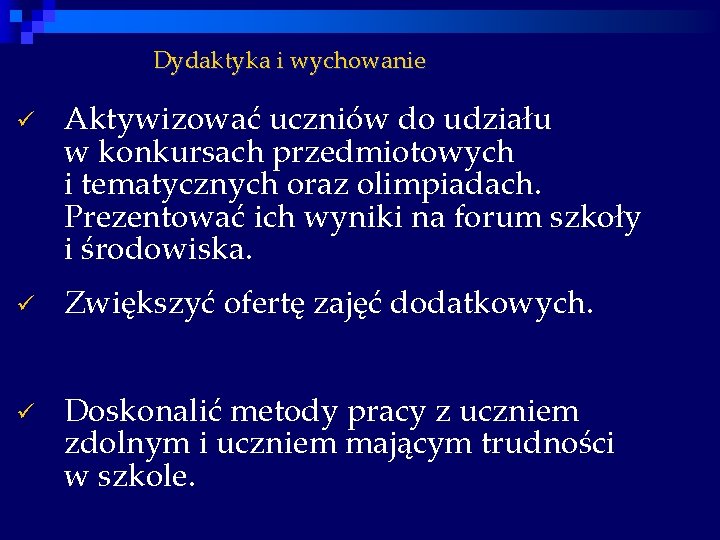 Dydaktyka i wychowanie

✓ Aktywizować uczniów do udziału w konkursach przedmiotowych i tematycznych oraz olimpiadach. Prezentować ich wyniki na forum szkoły i środowiska.

✓ Zwiększyć ofertę zajęć dodatkowych.

✓ Doskonalić metody pracy z uczniem zdolnym i uczniem mającym trudności w szkole.